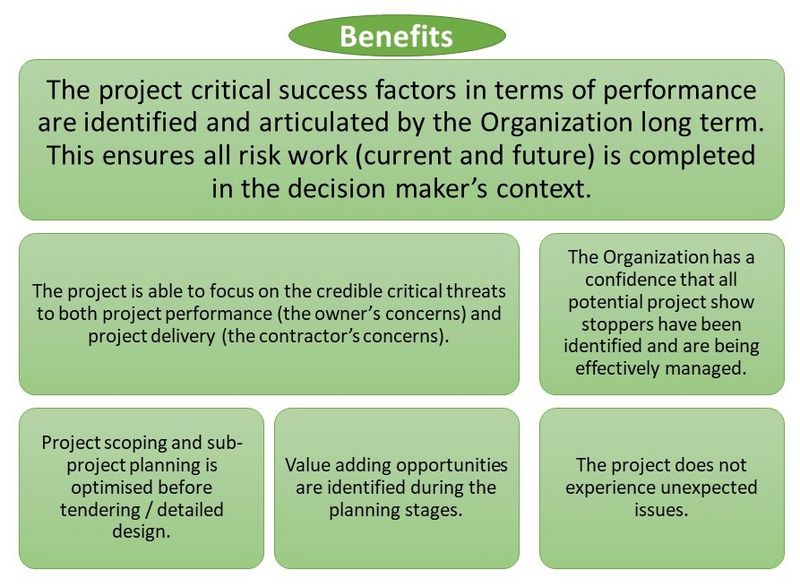 Benefits

The project critical success factors in terms of performance are identified and articulated by the Organization long term. This ensures all risk work (current and future) is completed in the decision maker's context.

The project is able to focus on the credible critical threats to both project performance (the owner's concerns) and project delivery (the contractor's concerns).

The Organization has a confidence that all potential project show stoppers have been identified and are being effectively managed.

Project scoping and sub-project planning is optimised before tendering / detailed design.

Value adding opportunities are identified during the planning stages.

The project does not experience unexpected issues.